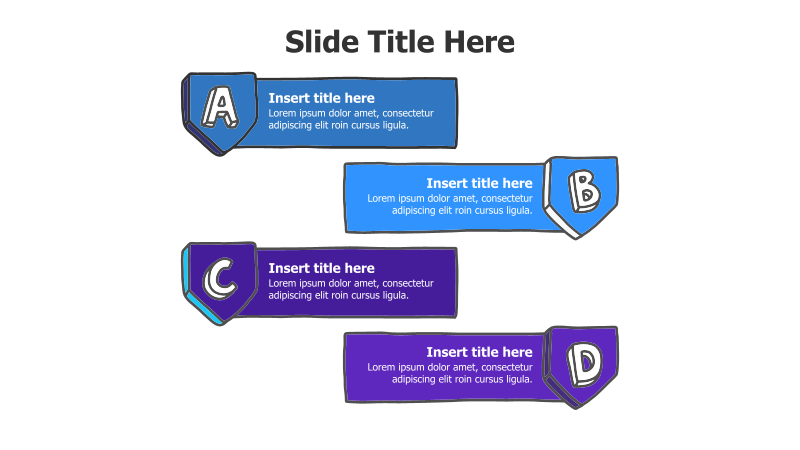 Slide Title Here

A
Insert title here
Lorem ipsum dolor amet, consectetur adipiscing elit roin cursus ligula.

Insert title here
Lorem ipsum dolor amet, consectetur adipiscing elit roin cursus ligula.
B

C
Insert title here
Lorem ipsum dolor amet, consectetur adipiscing elit roin cursus ligula.

Insert title here
Lorem ipsum dolor amet, consectetur adipiscing elit roin cursus ligula.
D